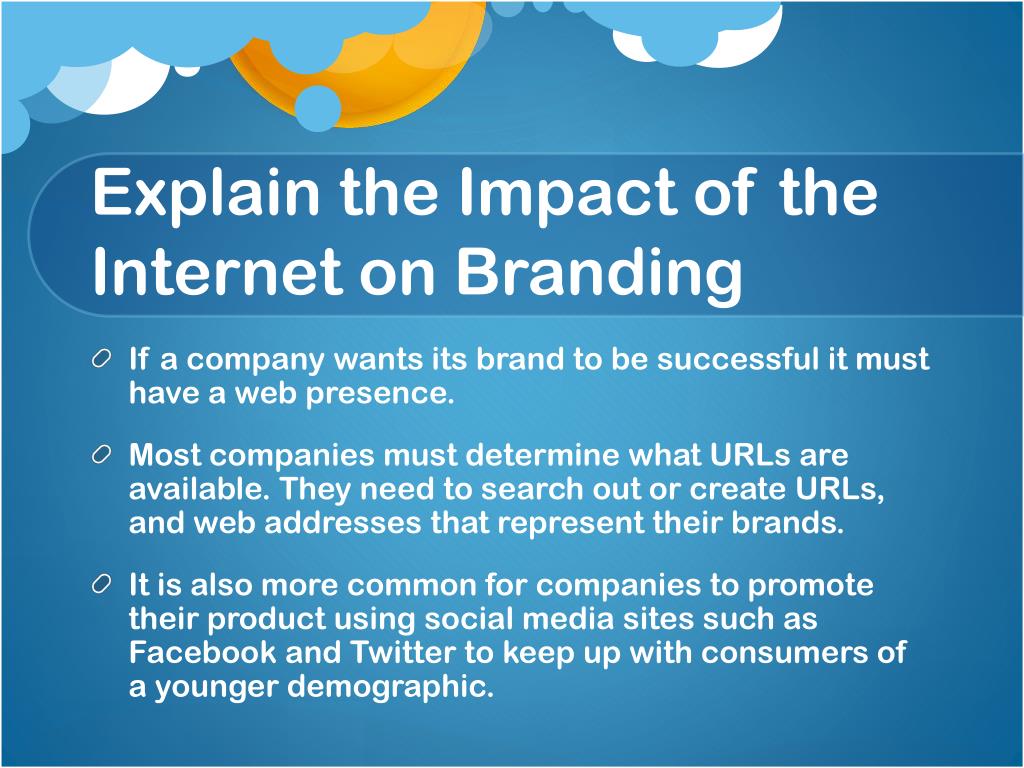 Explain the Impact of the Internet on Branding

If a company wants its brand to be successful it must have a web presence.

Most companies must determine what URLs are available. They need to search out or create URLs, and web addresses that represent their brands.

It is also more common for companies to promote their product using social media sites such as Facebook and Twitter to keep up with consumers of a younger demographic.